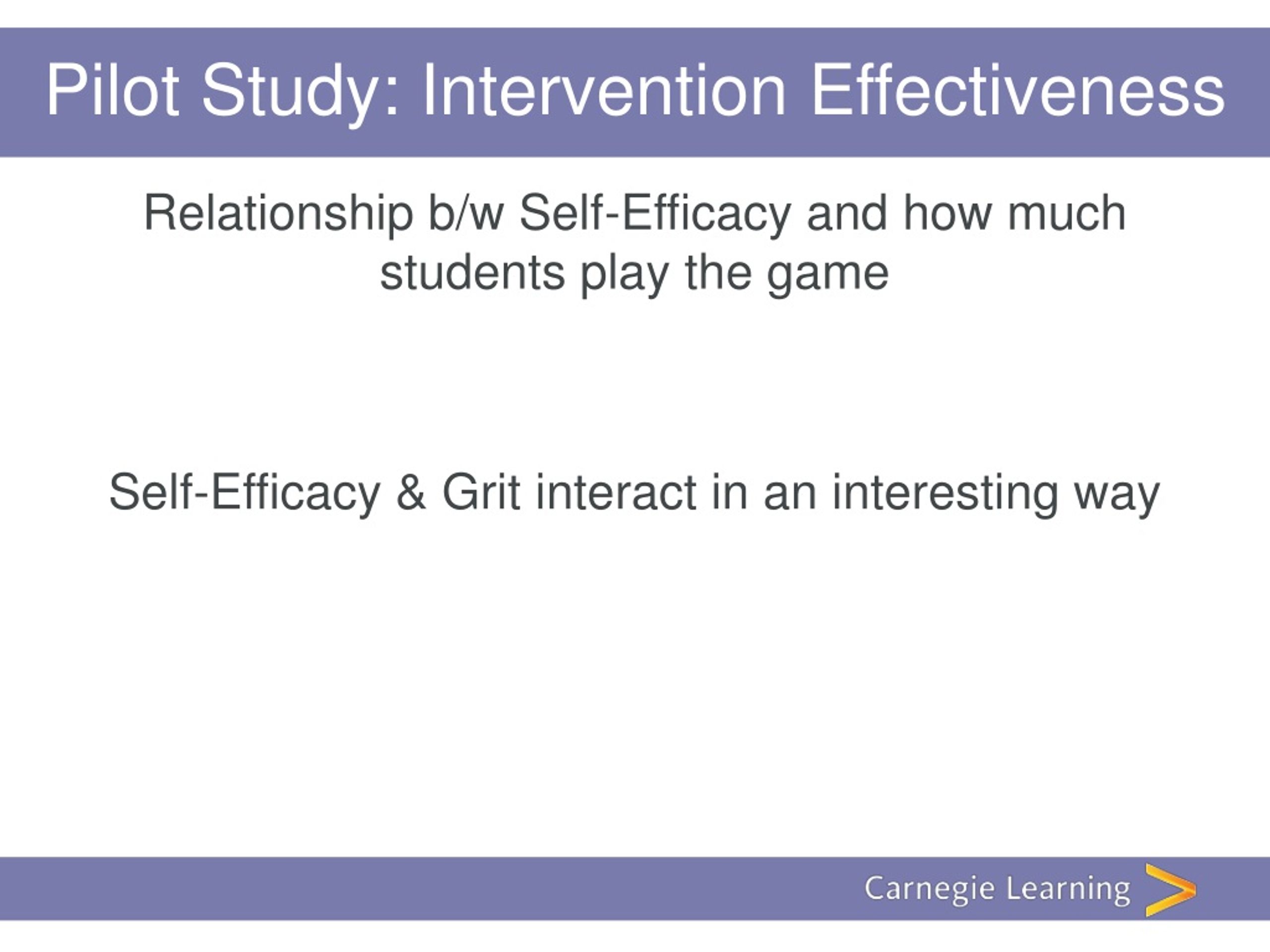 Pilot Study: Intervention Effectiveness

Relationship b/w Self-Efficacy and how much students play the game

Self-Efficacy & Grit interact in an interesting way

Carnegie Learning